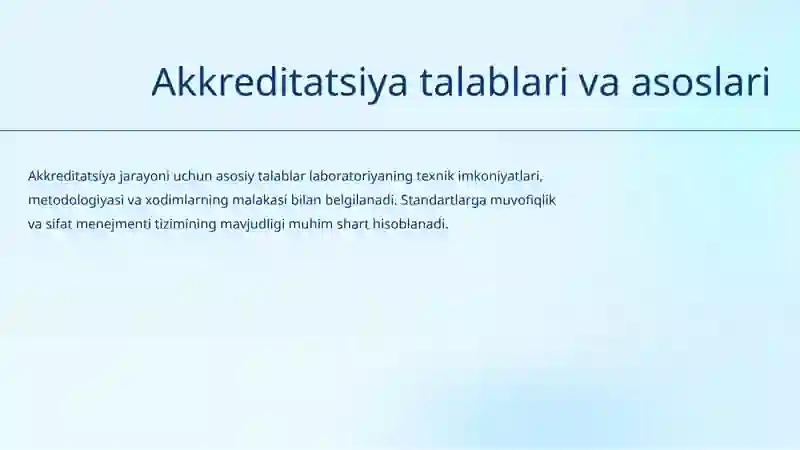 Akkreditatsiya talablari va asoslari

Akkreditatsiya jarayoni uchun asosiy talablar laboratoriyaning texnik imkoniyatlari, metodologiyasi va xodimlarning malakasi bilan belgilanadi. Standartlarga muvofiqlik va sifat menejmenti tizimining mavjudligi muhim shart hisoblanadi.